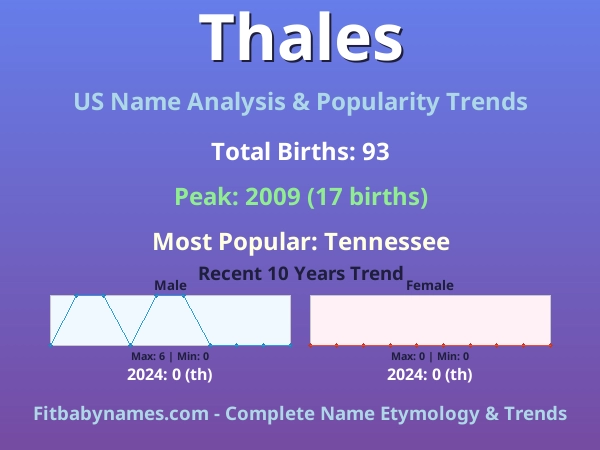 Thales

US Name Analysis & Popularity Trends

Total Births: 93

Peak: 2009 (17 births)

Most Popular: Tennessee

Recent 10 Years Trend

Male

Max: 6 | Min: 0

2024: 0 (th)

Female

Max: 0 | Min: 0

2024: 0 (th)

Fitbabynames.com - Complete Name Etymology & Trends